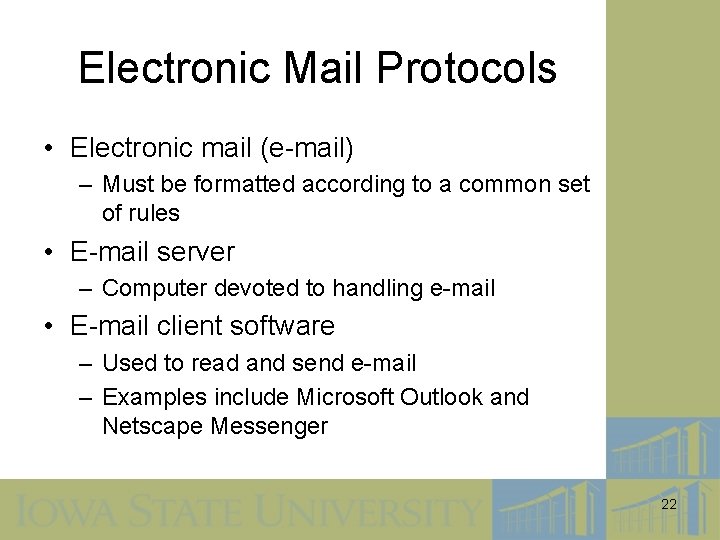 Electronic Mail Protocols

• Electronic mail (e-mail)
– Must be formatted according to a common set of rules

• E-mail server
– Computer devoted to handling e-mail

• E-mail client software
– Used to read and send e-mail
– Examples include Microsoft Outlook and Netscape Messenger

IOWA STATE UNIVERSITY

22